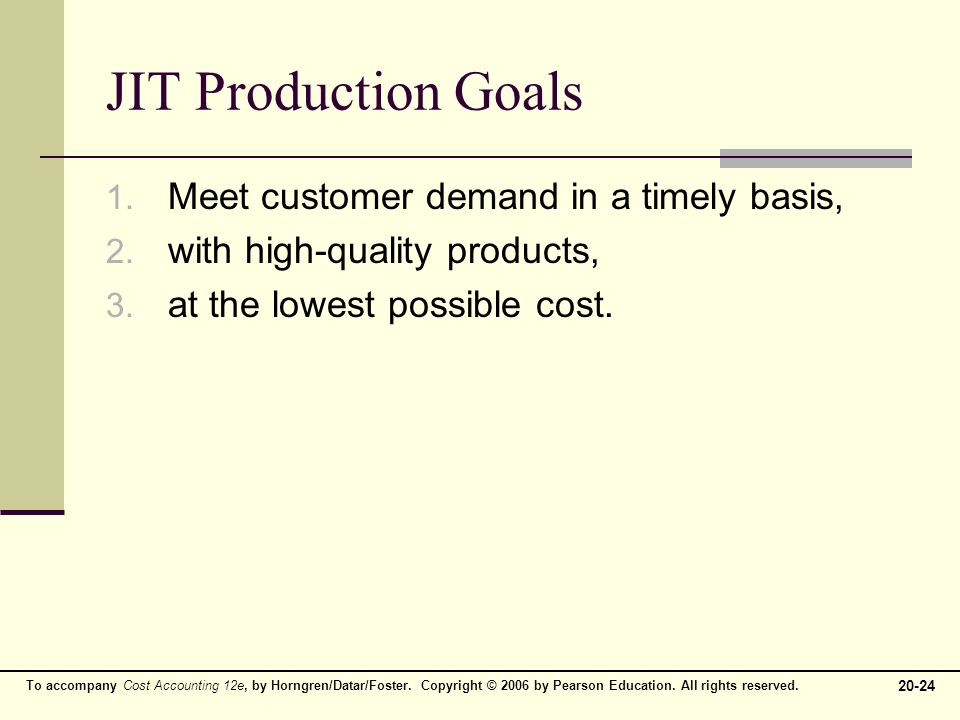 JIT Production Goals

1. Meet customer demand in a timely basis,
2. with high-quality products,
3. at the lowest possible cost.

To accompany Cost Accounting 12e, by Horngren/Datar/Foster. Copyright © 2006 by Pearson Education. All rights reserved.

20-24